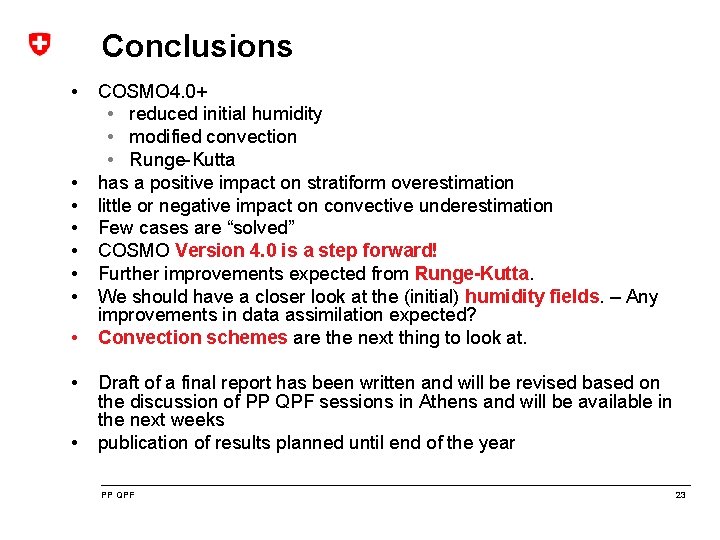 Conclusions

• COSMO4.0+
  • reduced initial humidity
  • modified convection
  • Runge-Kutta
• has a positive impact on stratiform overestimation
• little or negative impact on convective underestimation
• Few cases are “solved”
• COSMO Version 4.0 is a step forward!
• Further improvements expected from Runge-Kutta.
• We should have a closer look at the (initial) humidity fields. – Any improvements in data assimilation expected?
• Convection schemes are the next thing to look at.

• Draft of a final report has been written and will be revised based on the discussion of PP QPF sessions in Athens and will be available in the next weeks
• publication of results planned until end of the year

PP QPF

23